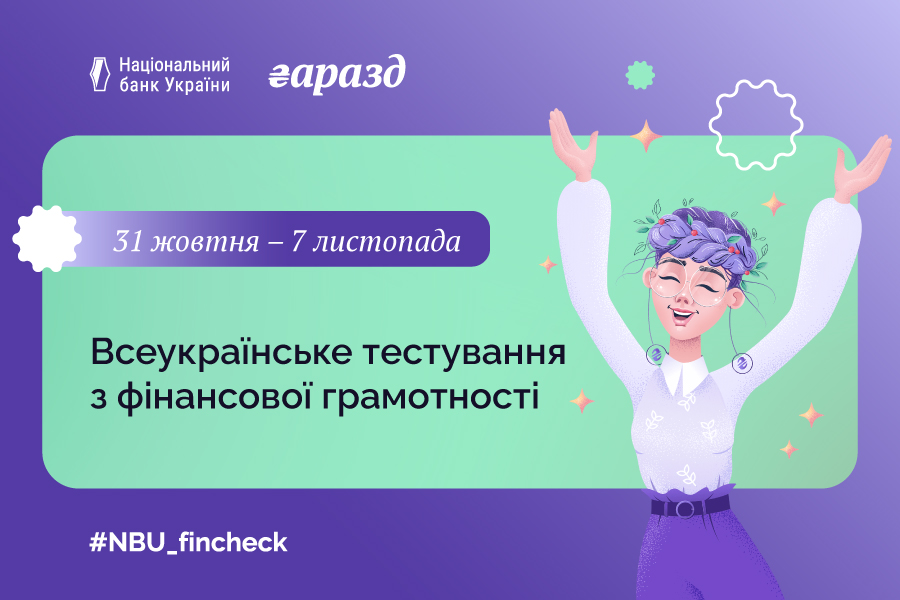 Національний
банк України

₴аразд

31 жовтня – 7 листопада

Всеукраїнське тестування
з фінансової грамотності

#NBU_fincheck